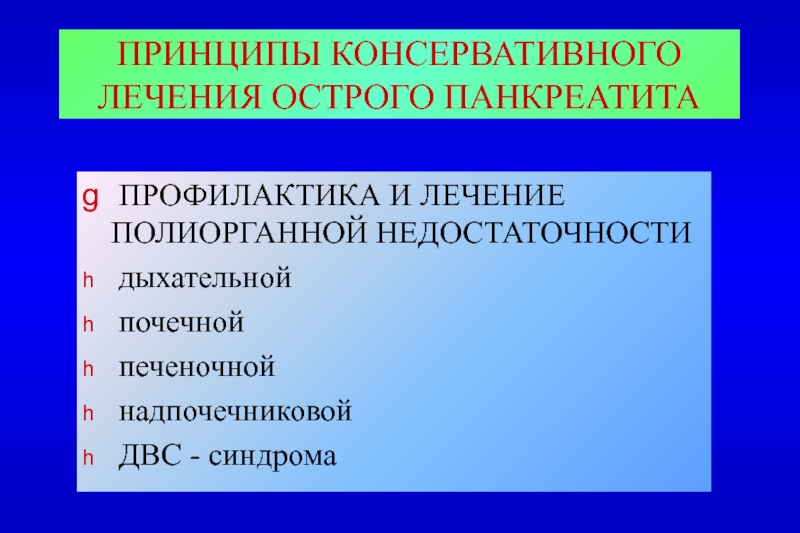 ПРИНЦИПЫ КОНСЕРВАТИВНОГО ЛЕЧЕНИЯ ОСТРОГО ПАНКРЕАТИТА

g ПРОФИЛАКТИКА И ЛЕЧЕНИЕ ПОЛИОРГАННОЙ НЕДОСТАТОЧНОСТИ

h дыхательной

h почечной

h печеночной

h надпочечниковой

h ДВС - синдрома